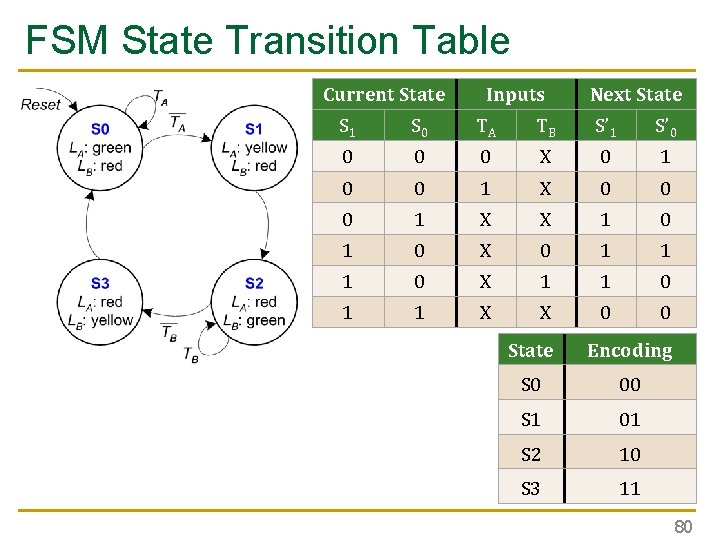 FSM State Transition Table

Reset

$T_A$

$\overline{T_A}$

S0
$L_A$: green
$L_B$: red

S1
$L_A$: yellow
$L_B$: red

S3
$L_A$: red
$L_B$: yellow

S2
$L_A$: red
$L_B$: green

$\overline{T_B}$

$T_B$

| Current State | | Inputs | | Next State | |
|---|---|---|---|---|---|
| $S_1$ | $S_0$ | $T_A$ | $T_B$ | $S'_1$ | $S'_0$ |
| 0 | 0 | 0 | X | 0 | 1 |
| 0 | 0 | 1 | X | 0 | 0 |
| 0 | 1 | X | X | 1 | 0 |
| 1 | 0 | X | 0 | 1 | 1 |
| 1 | 0 | X | 1 | 1 | 0 |
| 1 | 1 | X | X | 0 | 0 |

| State | Encoding |
|---|---|
| S0 | 00 |
| S1 | 01 |
| S2 | 10 |
| S3 | 11 |

80